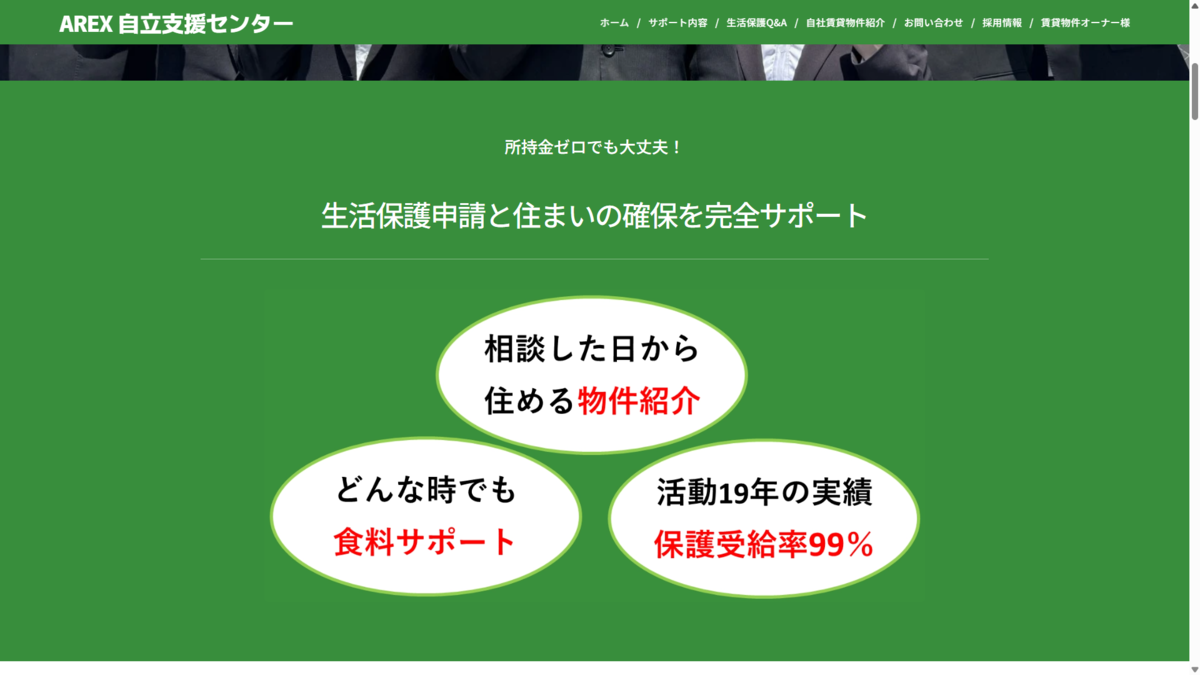 AREX 自立支援センター

ホーム / サポート内容 / 生活保護Q&A / 自社賃貸物件紹介 / お問い合わせ / 採用情報 / 賃貸物件オーナー様

所持金ゼロでも大丈夫！

生活保護申請と住まいの確保を完全サポート

相談した日から
住める物件紹介

どんな時でも
食料サポート

活動19年の実績
保護受給率99％